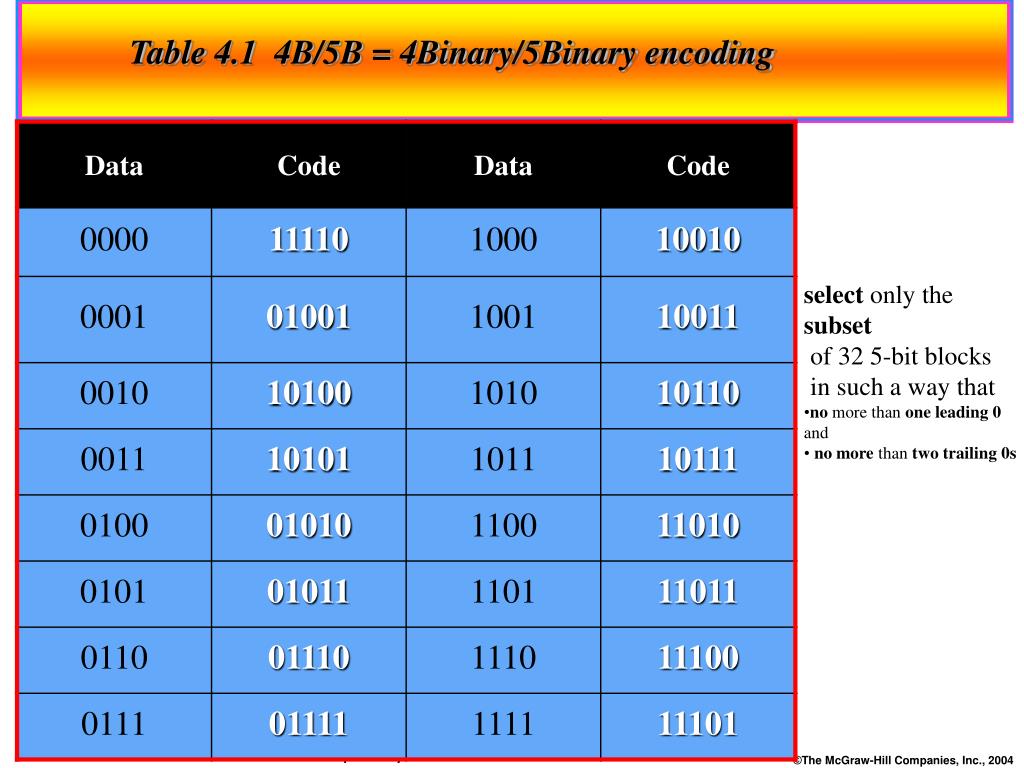 Table 4.1 4B/5B = 4Binary/5Binary encoding

| Data | Code | Data | Code |
|---|---|---|---|
| 0000 | 11110 | 1000 | 10010 |
| 0001 | 01001 | 1001 | 10011 |
| 0010 | 10100 | 1010 | 10110 |
| 0011 | 10101 | 1011 | 10111 |
| 0100 | 01010 | 1100 | 11010 |
| 0101 | 01011 | 1101 | 11011 |
| 0110 | 01110 | 1110 | 11100 |
| 0111 | 01111 | 1111 | 11101 |

select only the subset of 32 5-bit blocks in such a way that
•no more than one leading 0
and
• no more than two trailing 0s

©The McGraw-Hill Companies, Inc., 2004